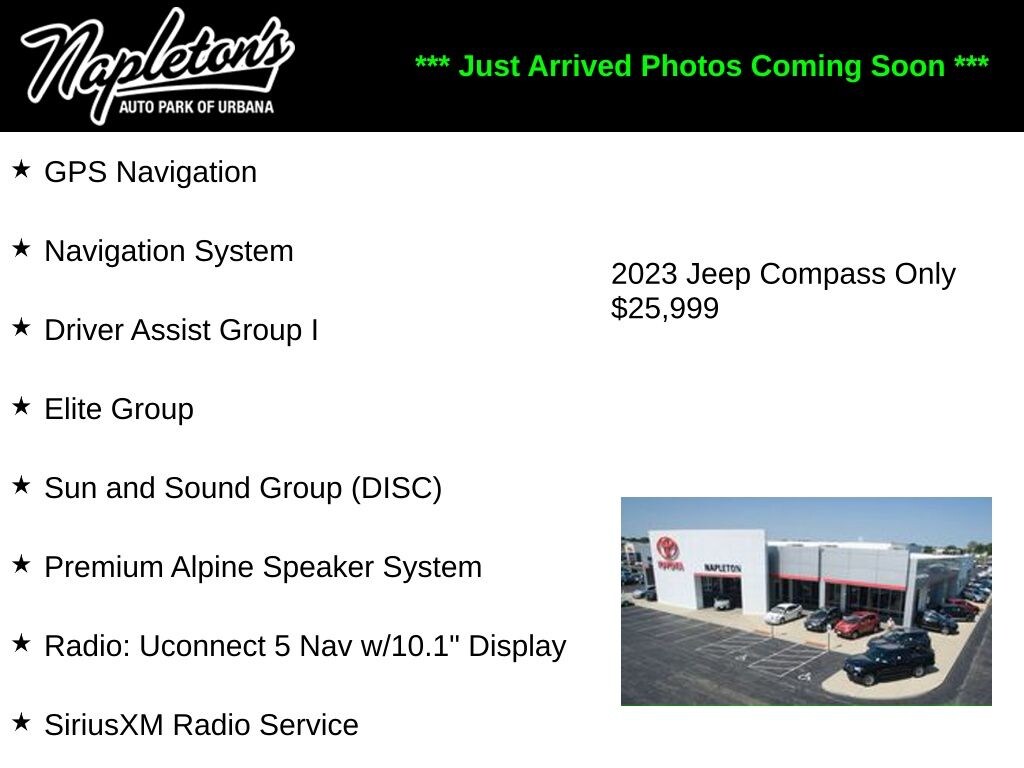 Napleton's
AUTO PARK OF URBANA

*** Just Arrived Photos Coming Soon ***

★ GPS Navigation

★ Navigation System

★ Driver Assist Group I

★ Elite Group

★ Sun and Sound Group (DISC)

★ Premium Alpine Speaker System

★ Radio: Uconnect 5 Nav w/10.1" Display

★ SiriusXM Radio Service

2023 Jeep Compass Only $25,999

TOYOTA NAPLETON